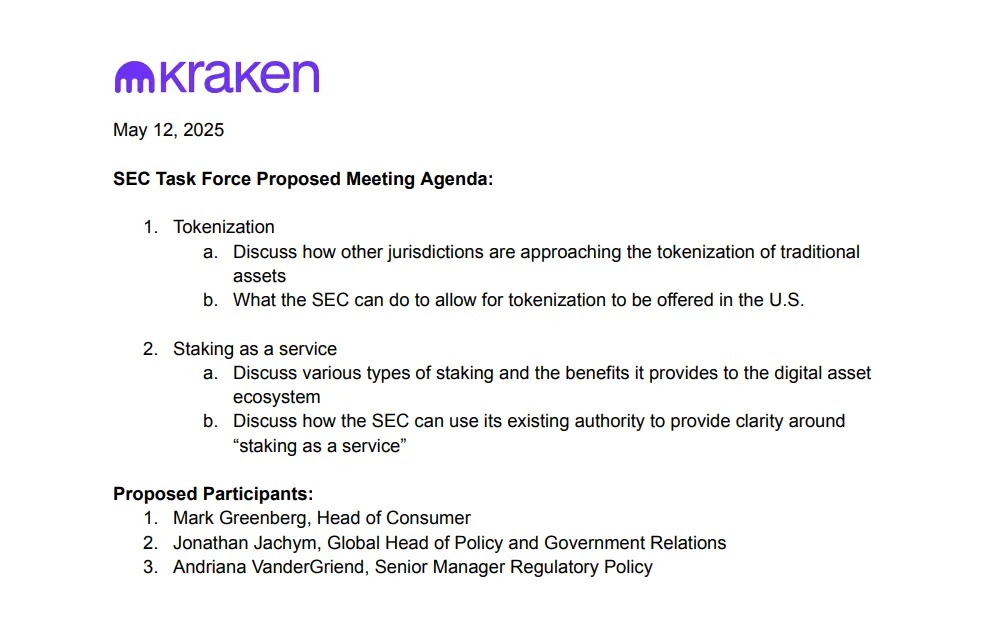 kraken

May 12, 2025

SEC Task Force Proposed Meeting Agenda:

1. Tokenization
a. Discuss how other jurisdictions are approaching the tokenization of traditional assets
b. What the SEC can do to allow for tokenization to be offered in the U.S.

2. Staking as a service
a. Discuss various types of staking and the benefits it provides to the digital asset ecosystem
b. Discuss how the SEC can use its existing authority to provide clarity around “staking as a service”

Proposed Participants:
1. Mark Greenberg, Head of Consumer
2. Jonathan Jachym, Global Head of Policy and Government Relations
3. Andriana VanderGriend, Senior Manager Regulatory Policy